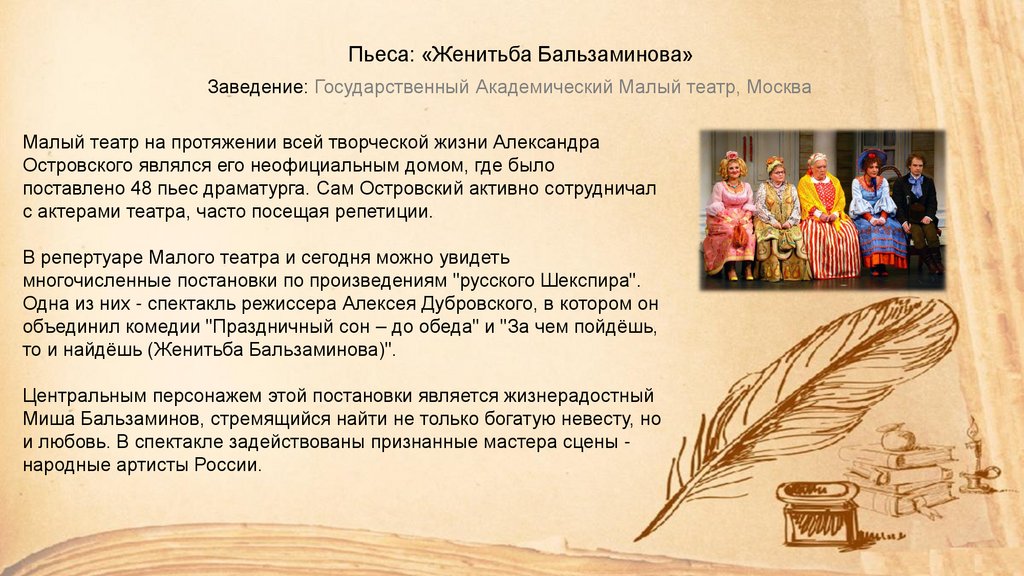 Пьеса: «Женитьба Бальзаминова»

Заведение: Государственный Академический Малый театр, Москва

Малый театр на протяжении всей творческой жизни Александра Островского являлся его неофициальным домом, где было поставлено 48 пьес драматурга. Сам Островский активно сотрудничал с актерами театра, часто посещая репетиции.

В репертуаре Малого театра и сегодня можно увидеть многочисленные постановки по произведениям "русского Шекспира". Одна из них - спектакль режиссера Алексея Дубровского, в котором он объединил комедии "Праздничный сон – до обеда" и "За чем пойдёшь, то и найдёшь (Женитьба Бальзаминова)".

Центральным персонажем этой постановки является жизнерадостный Миша Бальзаминов, стремящийся найти не только богатую невесту, но и любовь. В спектакле задействованы признанные мастера сцены - народные артисты России.